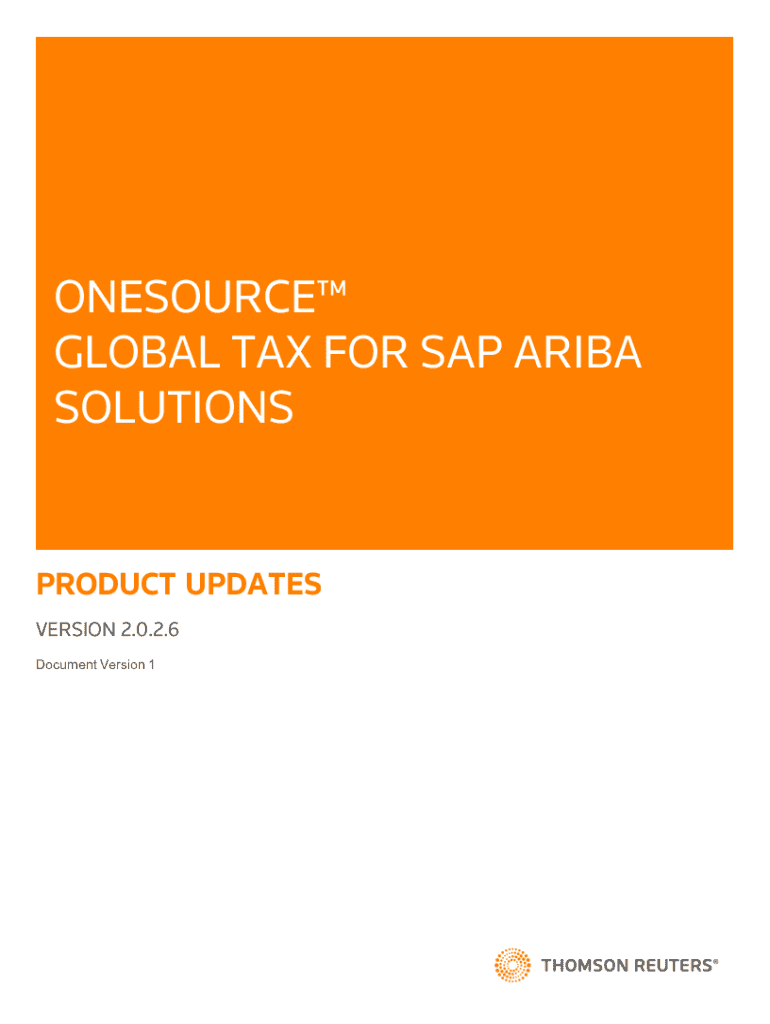 ONESOURCE™
GLOBAL TAX FOR SAP ARIBA SOLUTIONS

PRODUCT UPDATES

VERSION 2.0.2.6

Document Version 1

THOMSON REUTERS®